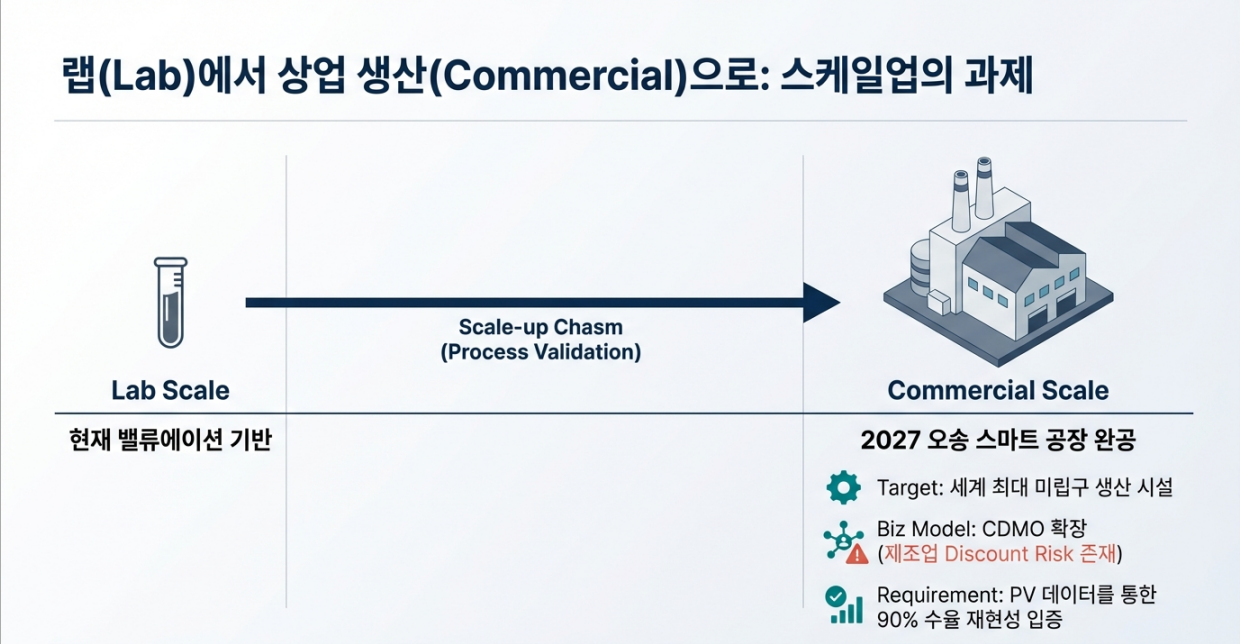 랩(Lab)에서 상업 생산(Commercial)으로: 스케일업의 과제

Lab Scale

Scale-up Chasm
(Process Validation)

Commercial Scale

현재 밸류에이션 기반

2027 오송 스마트 공장 완공

Target: 세계 최대 미립구 생산 시설

Biz Model: CDMO 확장
(제조업 Discount Risk 존재)

Requirement: PV 데이터를 통한 90% 수율 재현성 입증